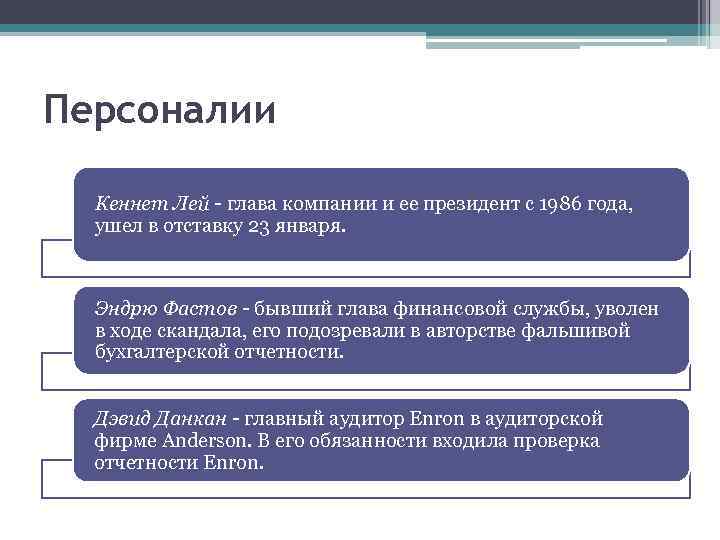 Персоналии

Кеннет Лей - глава компании и ее президент с 1986 года, ушел в отставку 23 января.

Эндрю Фастов - бывший глава финансовой службы, уволен в ходе скандала, его подозревали в авторстве фальшивой бухгалтерской отчетности.

Дэвид Данкан - главный аудитор Enron в аудиторской фирме Anderson. В его обязанности входила проверка отчетности Enron.